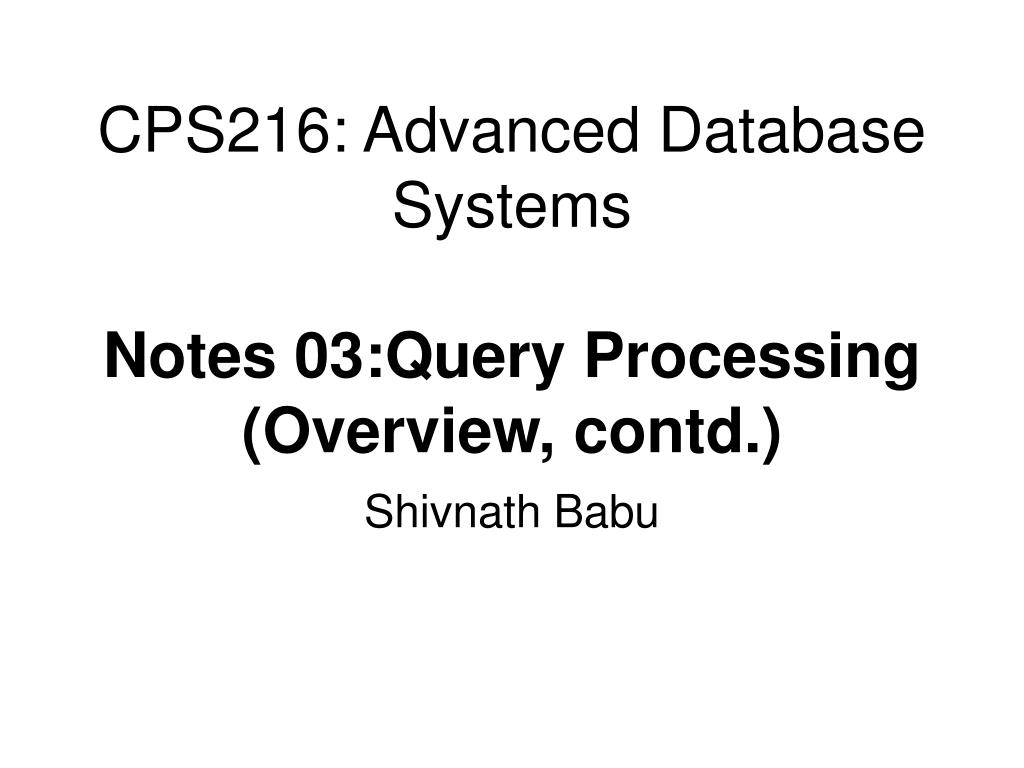 CPS216: Advanced Database Systems

Notes 03:Query Processing (Overview, contd.)

Shivnath Babu